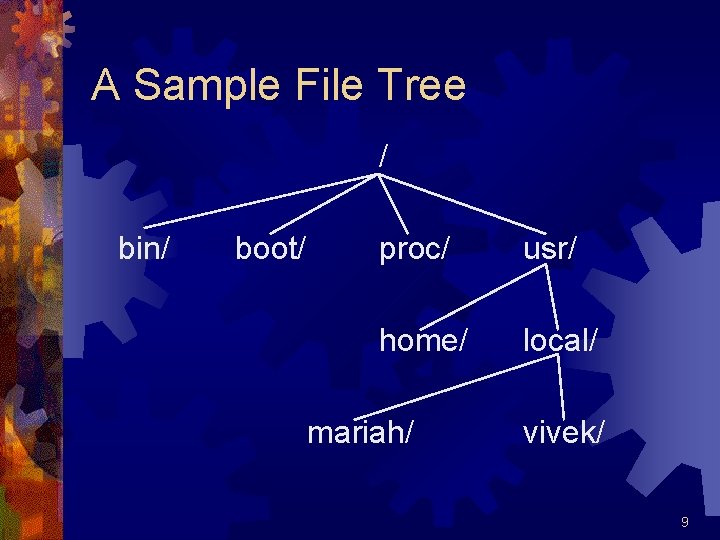 A Sample File Tree

/

bin/ boot/ proc/ usr/

home/ local/

mariah/ vivek/

9